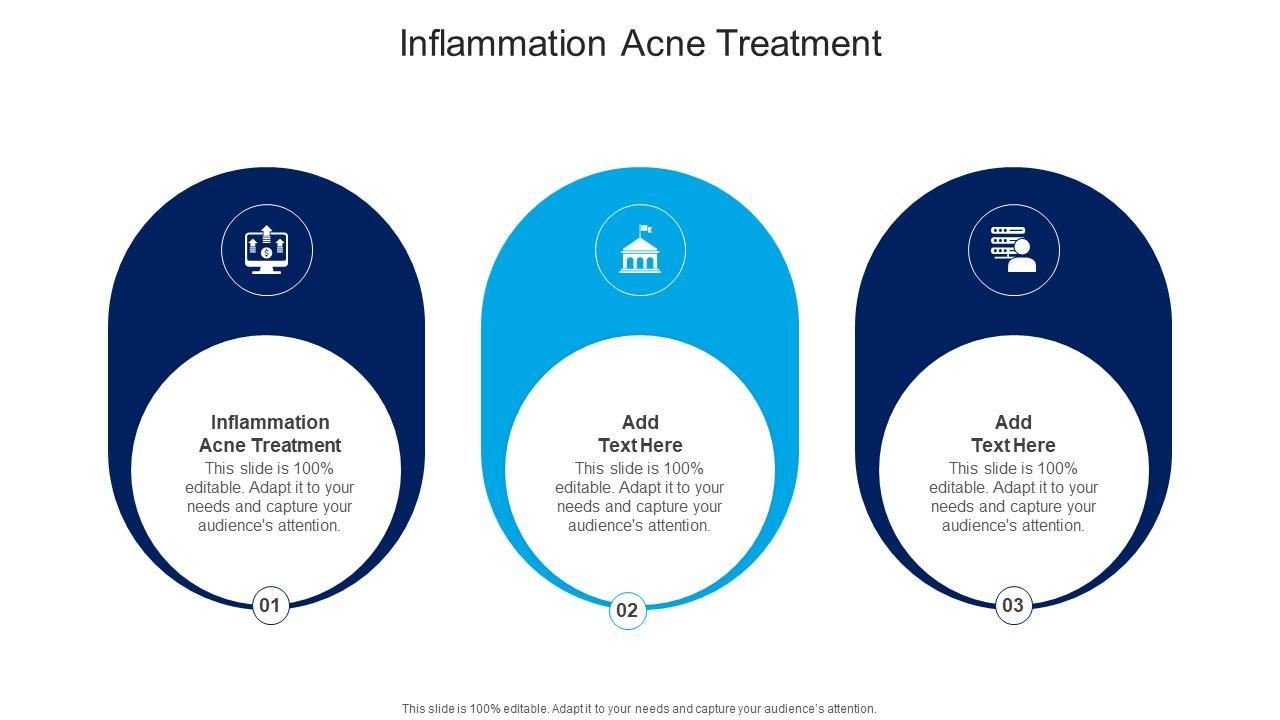 Inflammation Acne Treatment

Inflammation Acne Treatment
This slide is 100% editable. Adapt it to your needs and capture your audience's attention.

01

Add Text Here
This slide is 100% editable. Adapt it to your needs and capture your audience's attention.

02

Add Text Here
This slide is 100% editable. Adapt it to your needs and capture your audience's attention.

03

This slide is 100% editable. Adapt it to your needs and capture your audience's attention.